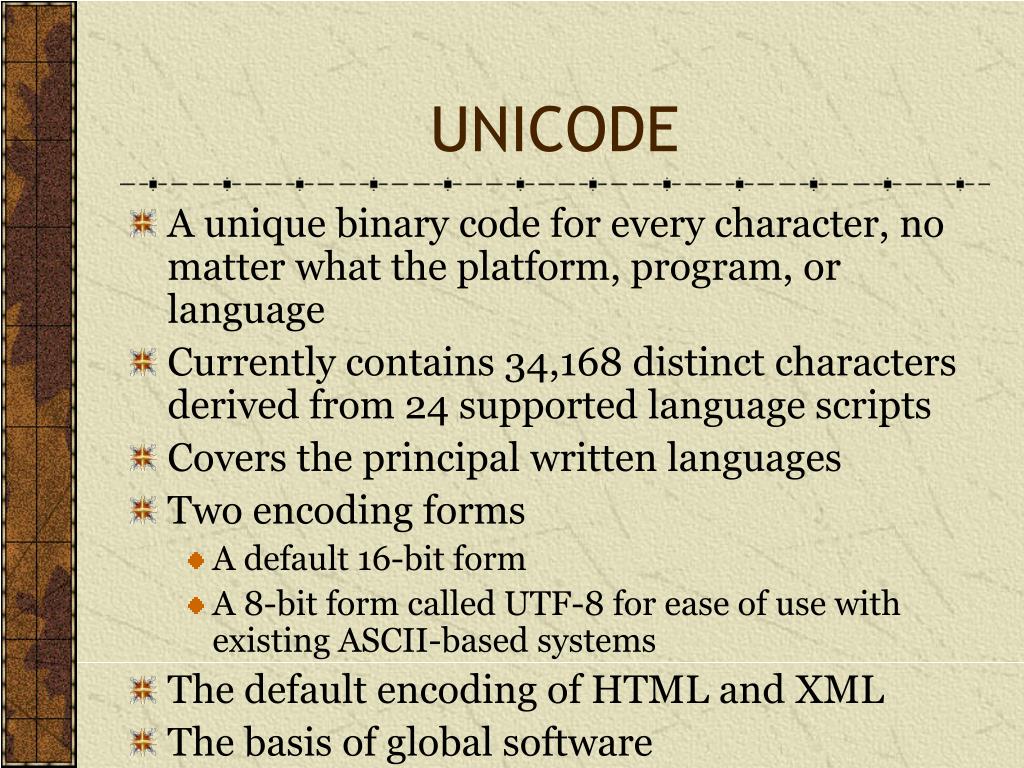 UNICODE

A unique binary code for every character, no matter what the platform, program, or language

Currently contains 34,168 distinct characters derived from 24 supported language scripts

Covers the principal written languages

Two encoding forms

A default 16-bit form

A 8-bit form called UTF-8 for ease of use with existing ASCII-based systems

The default encoding of HTML and XML

The basis of global software